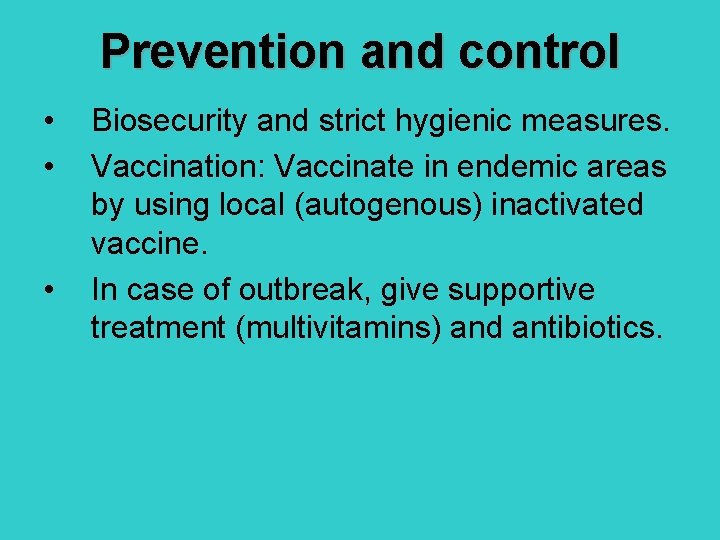 Prevention and control

• Biosecurity and strict hygienic measures.
• Vaccination: Vaccinate in endemic areas by using local (autogenous) inactivated vaccine.
• In case of outbreak, give supportive treatment (multivitamins) and antibiotics.